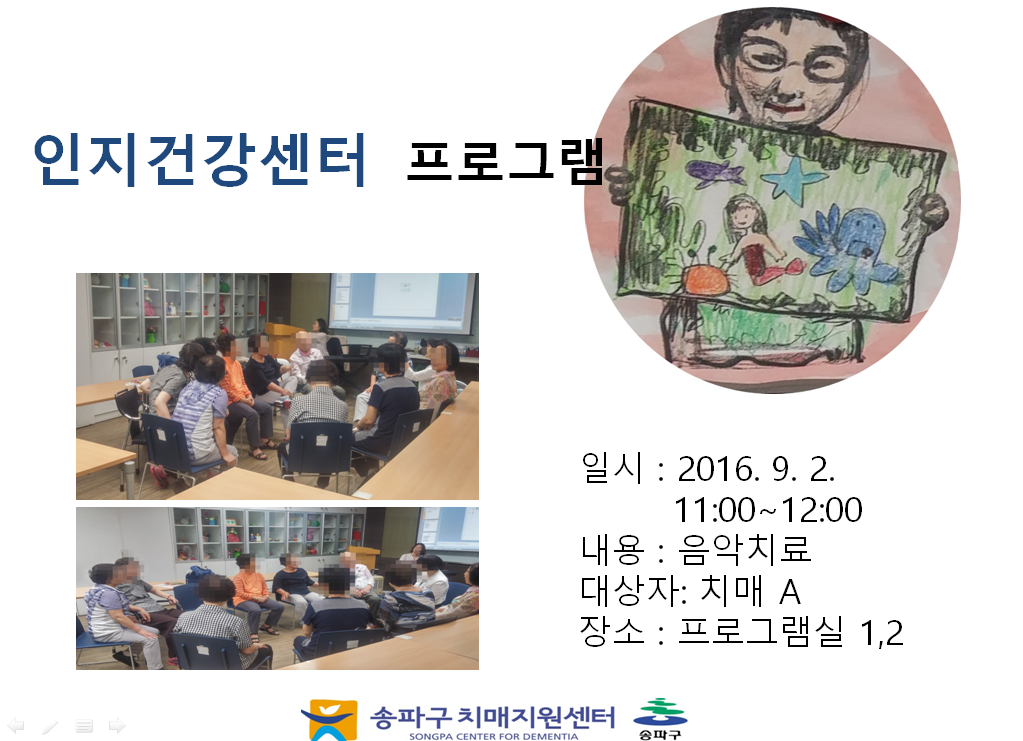 인지건강센터 프로그램

일시 : 2016. 9. 2.
11:00~12:00
내용 : 음악치료
대상자: 치매 A
장소 : 프로그램실 1,2

송파구 치매지원센터
SONGPA CENTER FOR DEMENTIA
송파구